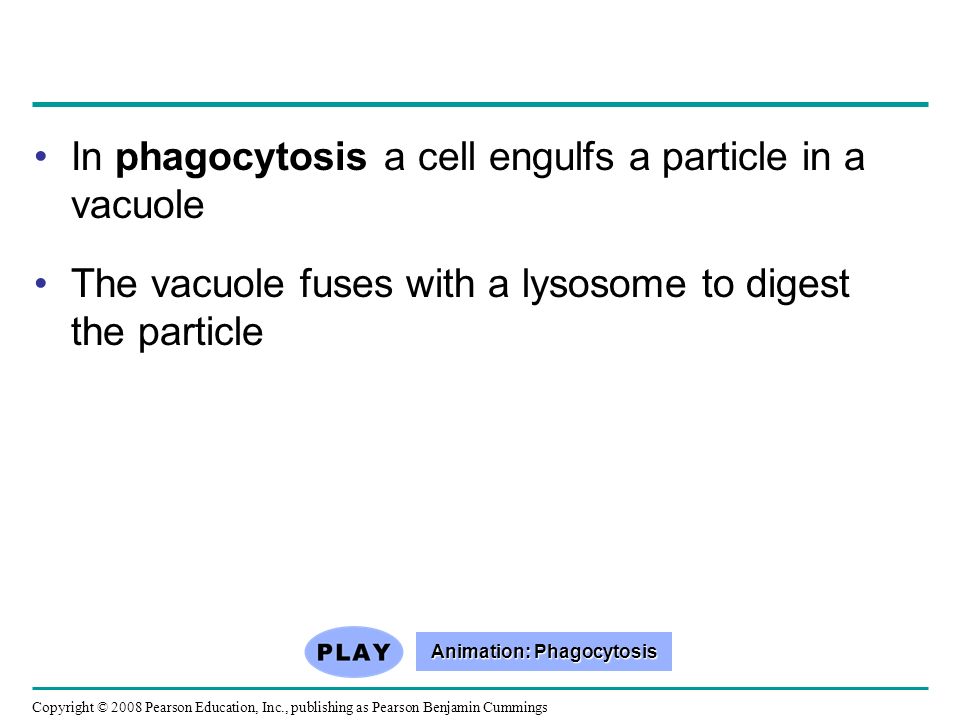 • In phagocytosis a cell engulfs a particle in a vacuole

• The vacuole fuses with a lysosome to digest the particle

PLAY

Animation: Phagocytosis

Copyright © 2008 Pearson Education, Inc., publishing as Pearson Benjamin Cummings